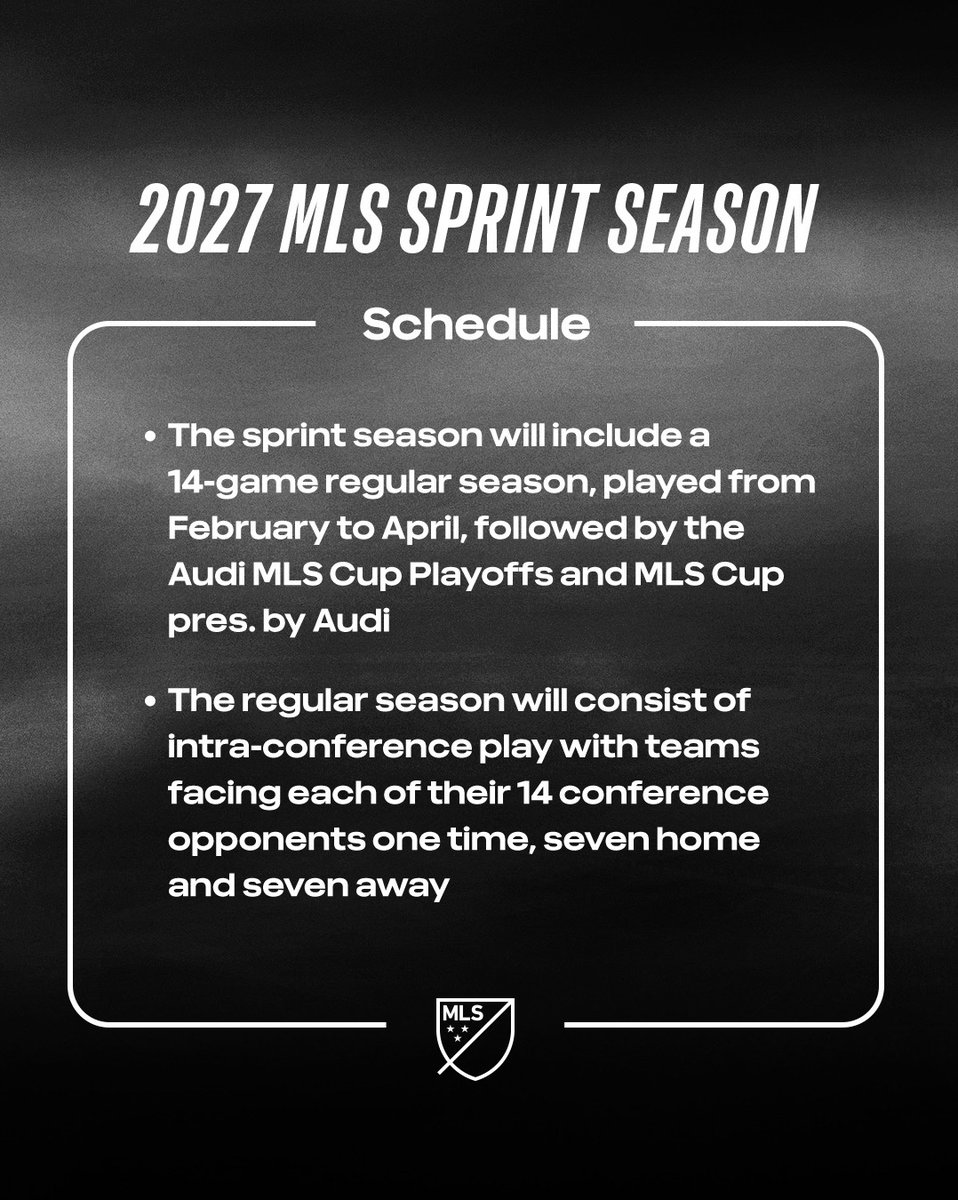 2027 MLS SPRINT SEASON

Schedule

• The sprint season will include a 14-game regular season, played from February to April, followed by the Audi MLS Cup Playoffs and MLS Cup pres. by Audi

• The regular season will consist of intra-conference play with teams facing each of their 14 conference opponents one time, seven home and seven away

MLS